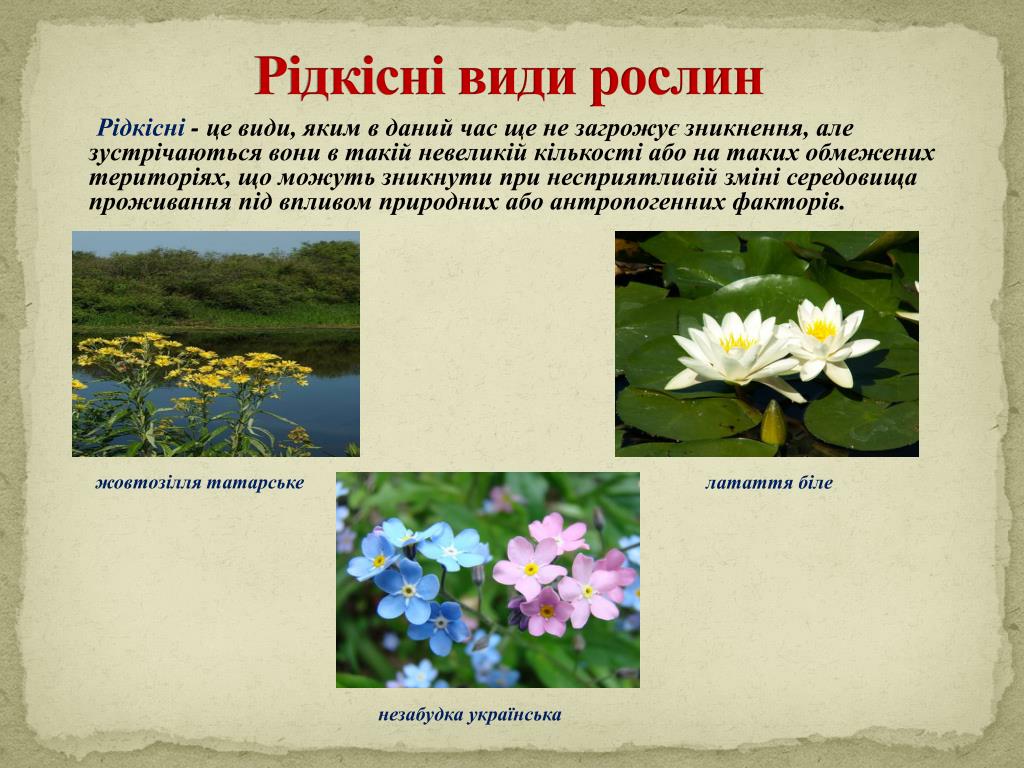 Рідкісні види рослин

Рідкісні - це види, яким в даний час ще не загрожує зникнення, але зустрічаються вони в такій невеликій кількості або на таких обмежених територіях, що можуть зникнути при несприятливій зміні середовища проживання під впливом природних або антропогенних факторів.

жовтозілля татарське

латаття біле

незабудка українська